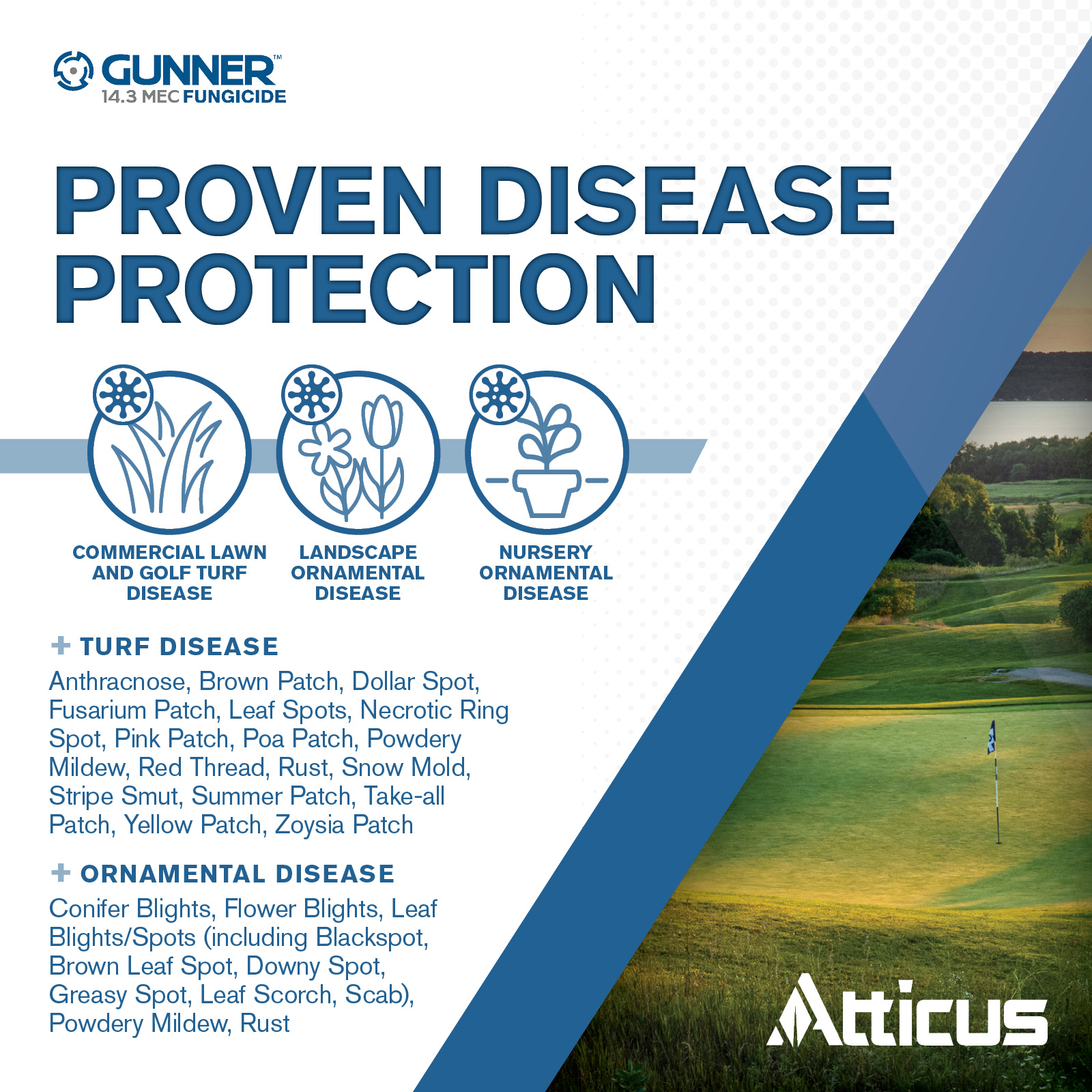 GUNNER™
14.3 MEC FUNGICIDE

PROVEN DISEASE PROTECTION

COMMERCIAL LAWN AND GOLF TURF DISEASE

LANDSCAPE ORNAMENTAL DISEASE

NURSERY ORNAMENTAL DISEASE

+ TURF DISEASE

Anthracnose, Brown Patch, Dollar Spot, Fusarium Patch, Leaf Spots, Necrotic Ring Spot, Pink Patch, Poa Patch, Powdery Mildew, Red Thread, Rust, Snow Mold, Stripe Smut, Summer Patch, Take-all Patch, Yellow Patch, Zoysia Patch

+ ORNAMENTAL DISEASE

Conifer Blights, Flower Blights, Leaf Blights/Spots (including Blackspot, Brown Leaf Spot, Downy Spot, Greasy Spot, Leaf Scorch, Scab), Powdery Mildew, Rust

Atticus